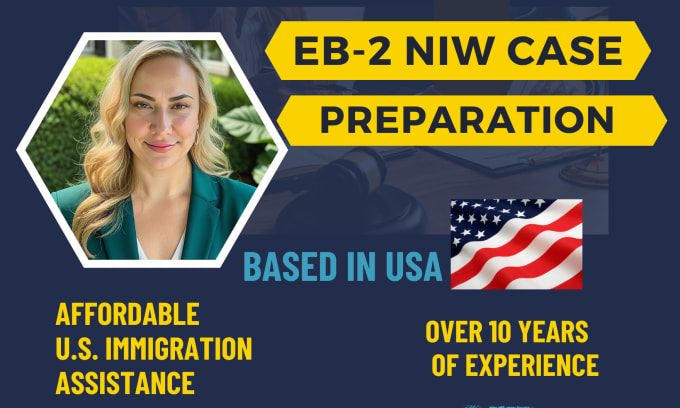 EB-2 NIW CASE
PREPARATION

BASED IN USA

AFFORDABLE
U.S. IMMIGRATION
ASSISTANCE

OVER 10 YEARS
OF EXPERIENCE